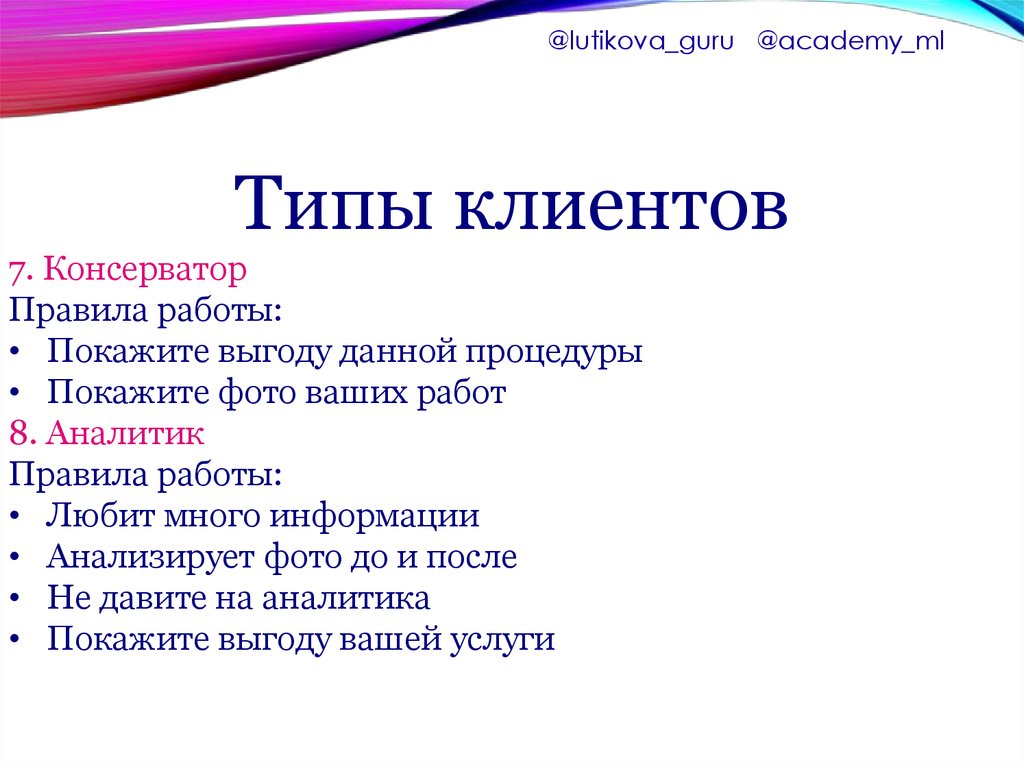 @lutikova_guru @academy_ml

Типы клиентов

7. Консерватор

Правила работы:

• Покажите выгоду данной процедуры
• Покажите фото ваших работ

8. Аналитик

Правила работы:

• Любит много информации
• Анализирует фото до и после
• Не давите на аналитика
• Покажите выгоду вашей услуги